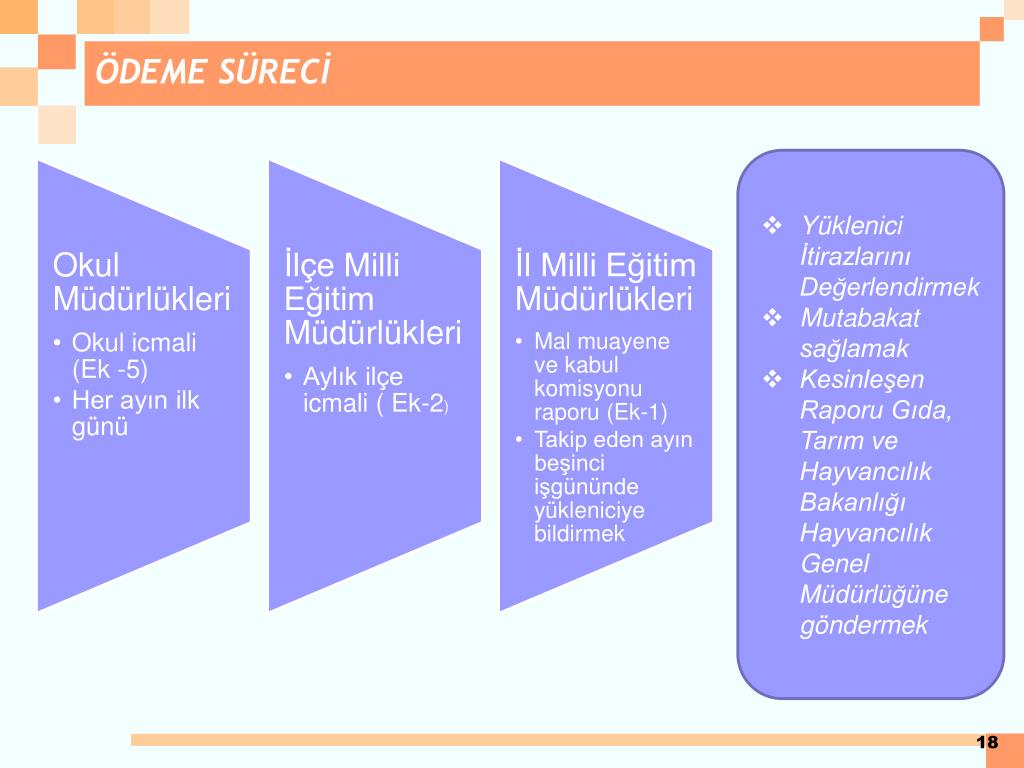 ÖDEME SÜRECİ

Okul Müdürlükleri
• Okul icmali (Ek -5)
• Her ayın ilk günü

İlçe Milli Eğitim Müdürlükleri
• Aylık ilçe icmali ( Ek-2)

İl Milli Eğitim Müdürlükleri
• Mal muayene ve kabul komisyonu raporu (Ek-1)
• Takip eden ayın beşinci işgününde yükleniciye bildirmek

❖ Yüklenici İtirazlarını Değerlendirmek
❖ Mutabakat sağlamak
❖ Kesinleşen Raporu Gıda, Tarım ve Hayvancılık Bakanlığı Hayvancılık Genel Müdürlüğüne göndermek

18